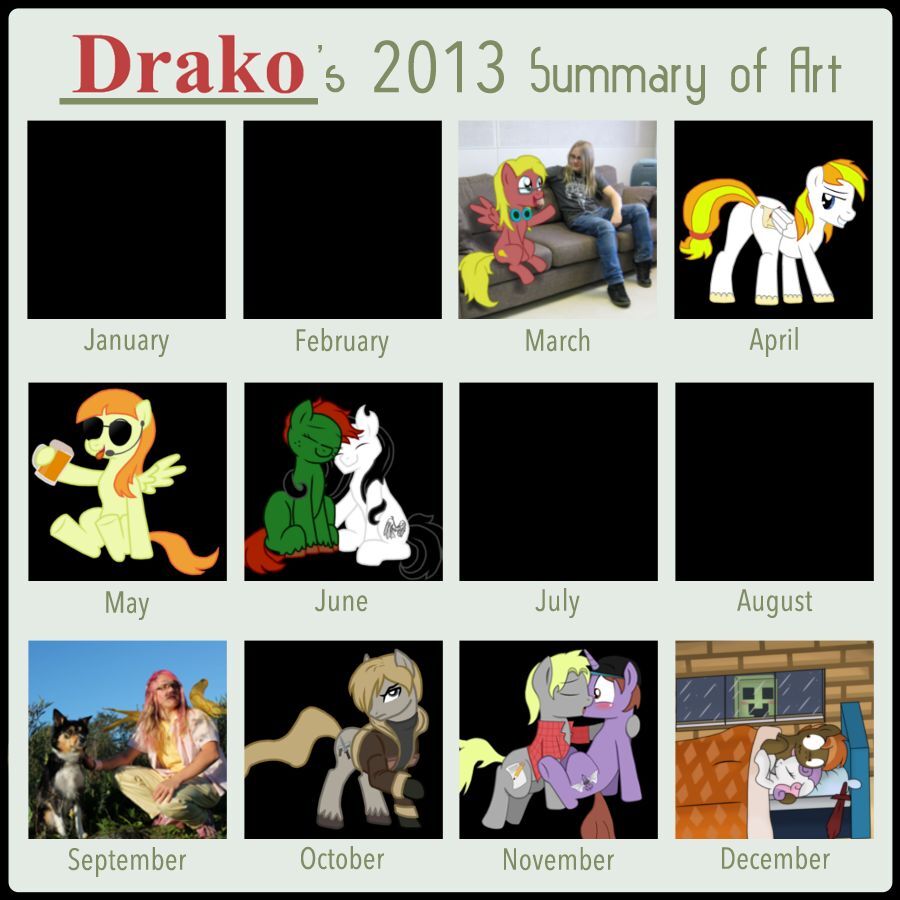 Drako's 2013 Summary of Art

January

February

March

April

May

June

July

August

September

October

November

December